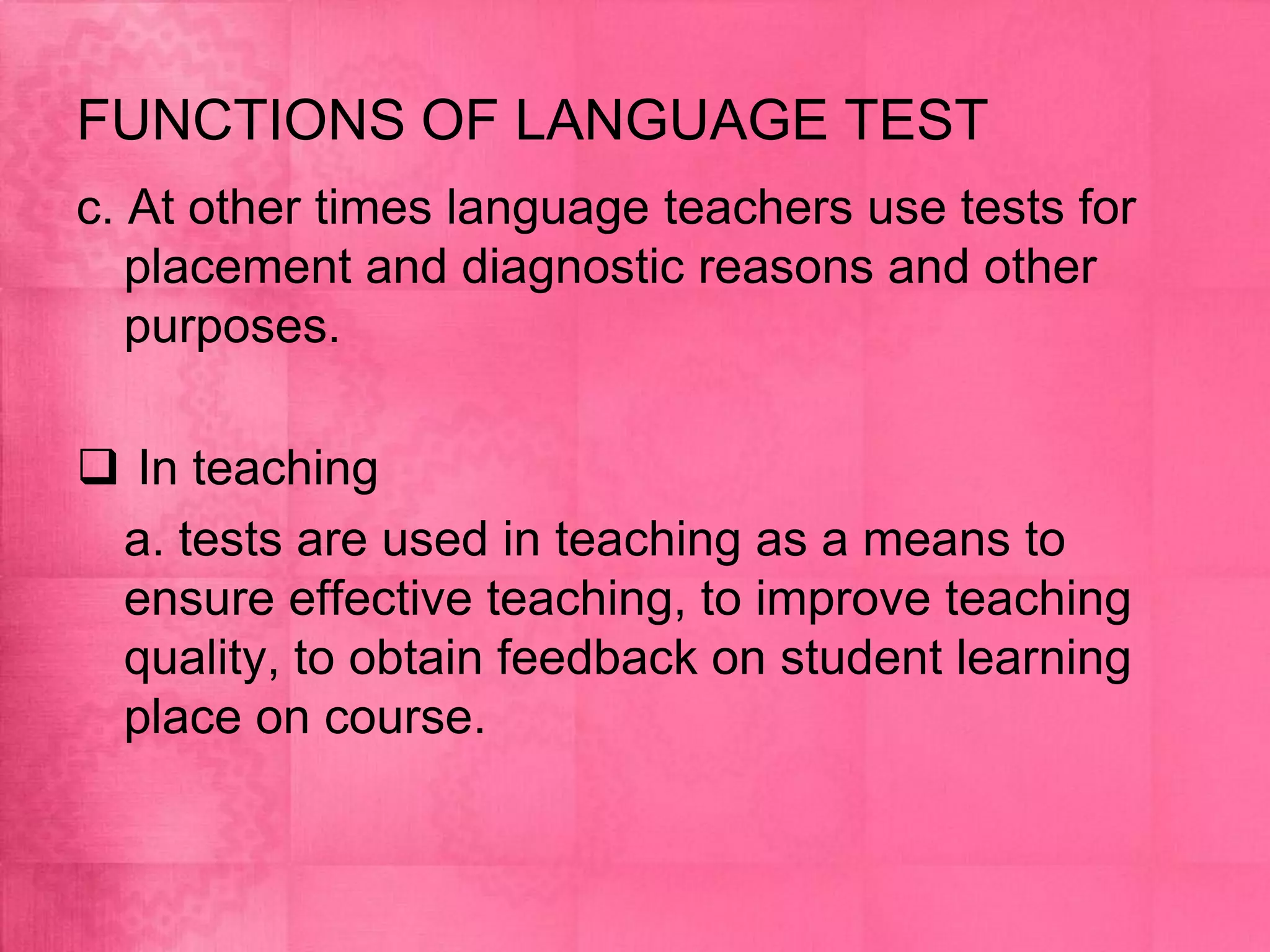 FUNCTIONS OF LANGUAGE TEST

c. At other times language teachers use tests for placement and diagnostic reasons and other purposes.

❑ In teaching

a. tests are used in teaching as a means to ensure effective teaching, to improve teaching quality, to obtain feedback on student learning place on course.